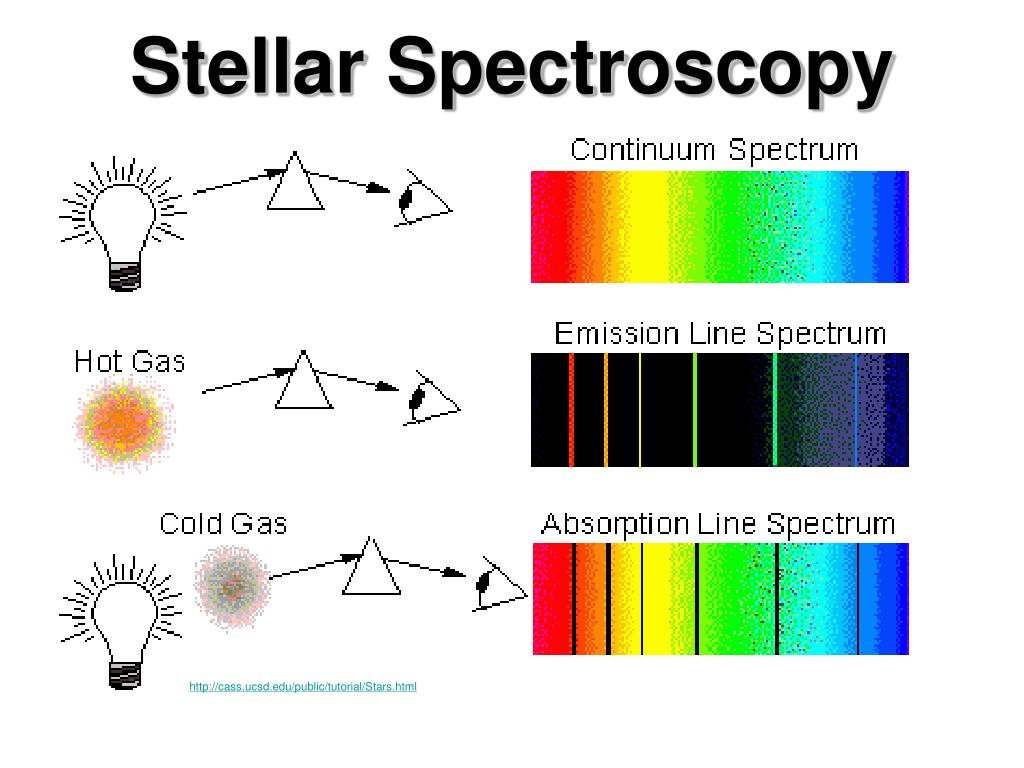 Stellar Spectroscopy

Continuum Spectrum

Hot Gas

Emission Line Spectrum

Cold Gas

Absorption Line Spectrum

http://cass.ucsd.edu/public/tutorial/Stars.html